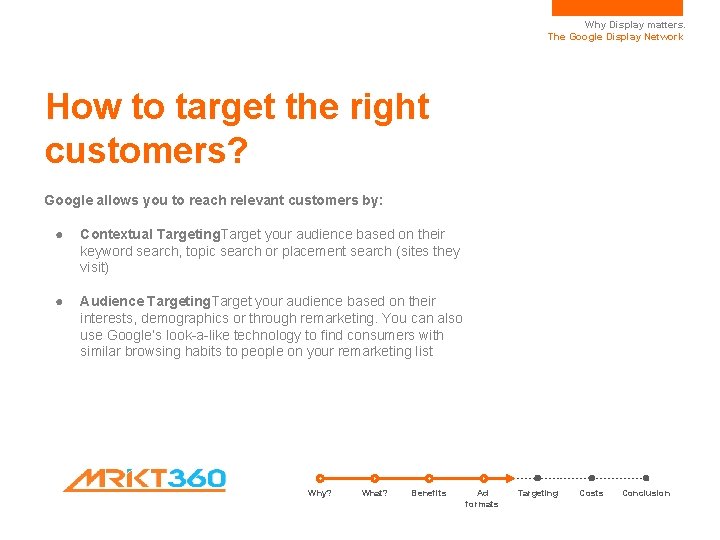 Why Display matters.
The Google Display Network

How to target the right customers?

Google allows you to reach relevant customers by:

● Contextual TargetingTarget your audience based on their keyword search, topic search or placement search (sites they visit)

● Audience TargetingTarget your audience based on their interests, demographics or through remarketing. You can also use Google's look-a-like technology to find consumers with similar browsing habits to people on your remarketing list

MRKT360

Why? What? Benefits Ad formats Targeting Costs Conclusion